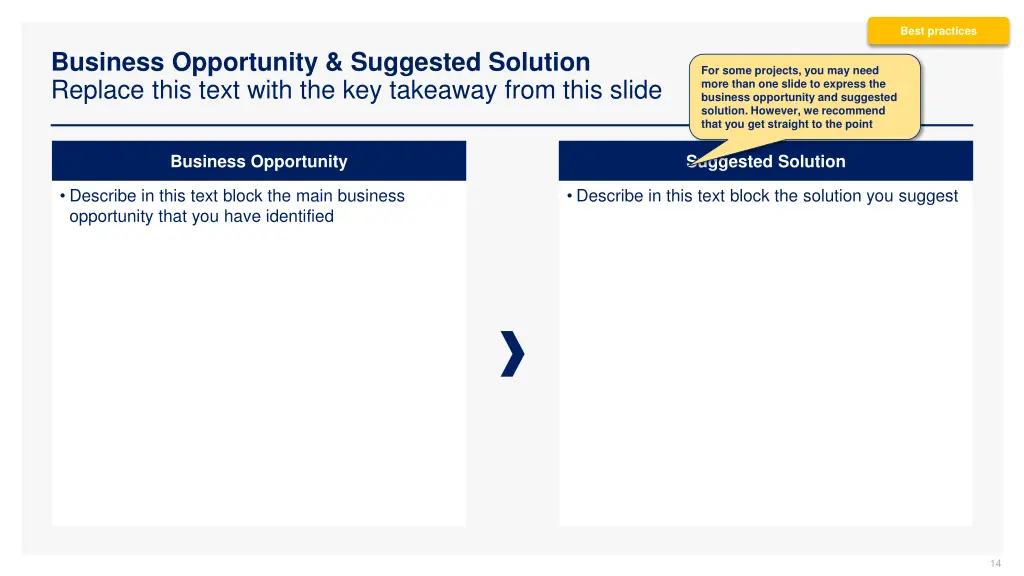 Best practices

Business Opportunity & Suggested Solution
Replace this text with the key takeaway from this slide

For some projects, you may need more than one slide to express the business opportunity and suggested solution. However, we recommend that you get straight to the point

Business Opportunity

• Describe in this text block the main business opportunity that you have identified

Suggested Solution

• Describe in this text block the solution you suggest

14